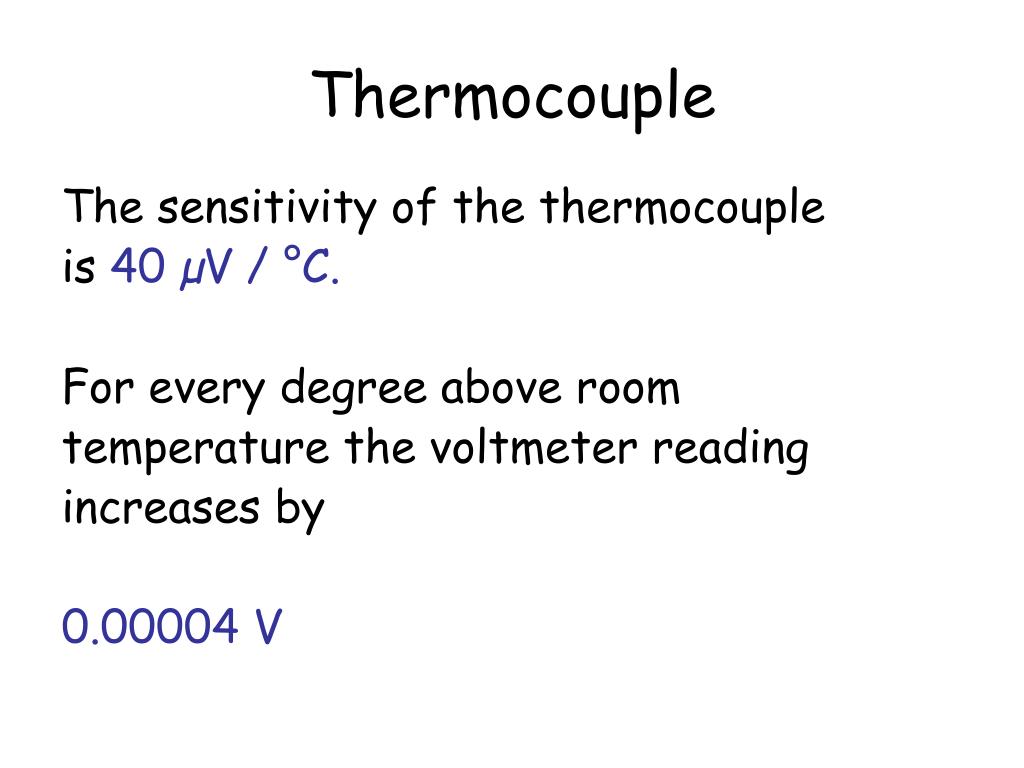 Thermocouple

The sensitivity of the thermocouple is 40 μV / °C.

For every degree above room temperature the voltmeter reading increases by

0.00004 V